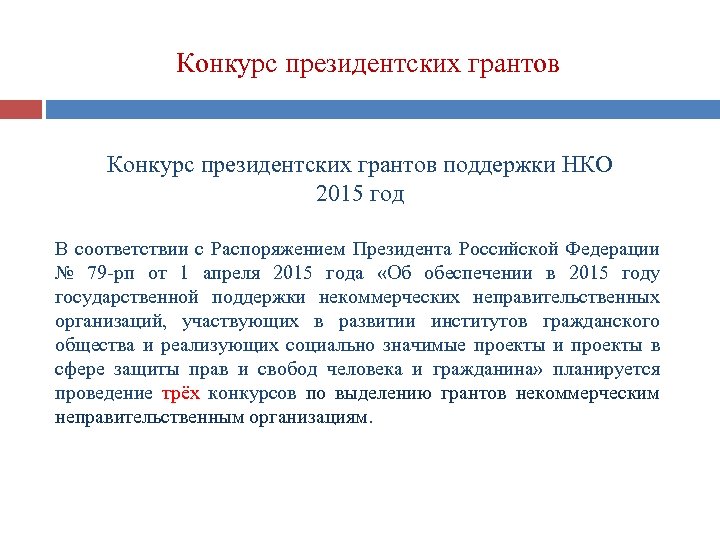 Конкурс президентских грантов

Конкурс президентских грантов поддержки НКО
2015 год

В соответствии с Распоряжением Президента Российской Федерации № 79-рп от 1 апреля 2015 года «Об обеспечении в 2015 году государственной поддержки некоммерческих неправительственных организаций, участвующих в развитии институтов гражданского общества и реализующих социально значимые проекты и проекты в сфере защиты прав и свобод человека и гражданина» планируется проведение трёх конкурсов по выделению грантов некоммерческим неправительственным организациям.